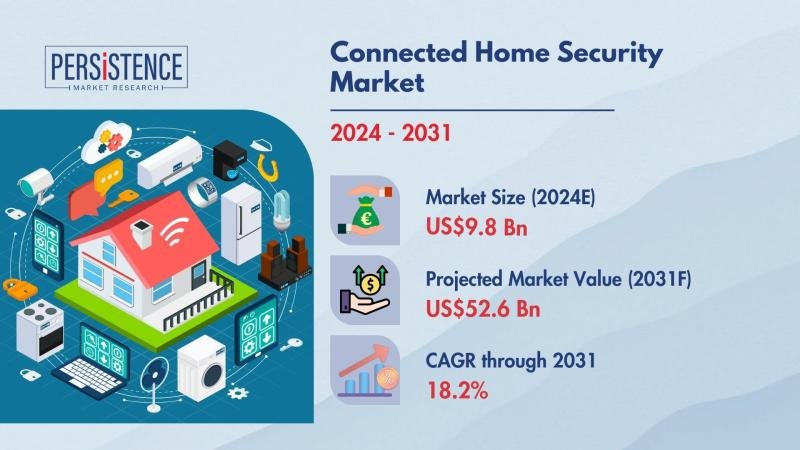 PERSISTENCE
MARKET RESEARCH

Connected Home Security Market

2024 - 2031

Market Size (2024E)
US$9.8 Bn

Projected Market Value (2031F)
US$52.6 Bn

CAGR through 2031
18.2%